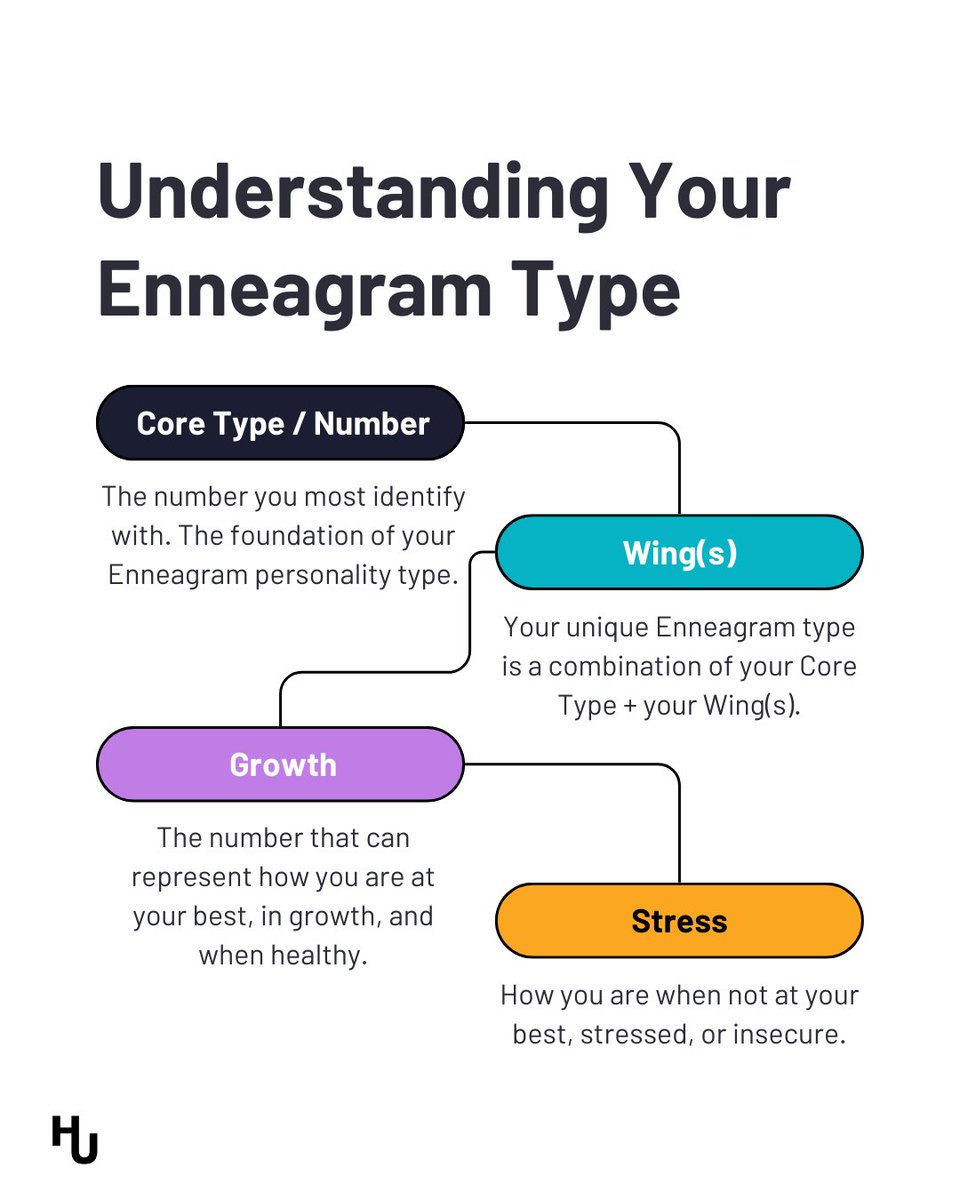 Understanding Your Enneagram Type

Core Type / Number

The number you most identify with. The foundation of your Enneagram personality type.

Wing(s)

Your unique Enneagram type is a combination of your Core Type + your Wing(s).

Growth

The number that can represent how you are at your best, in growth, and when healthy.

Stress

How you are when not at your best, stressed, or insecure.

HU